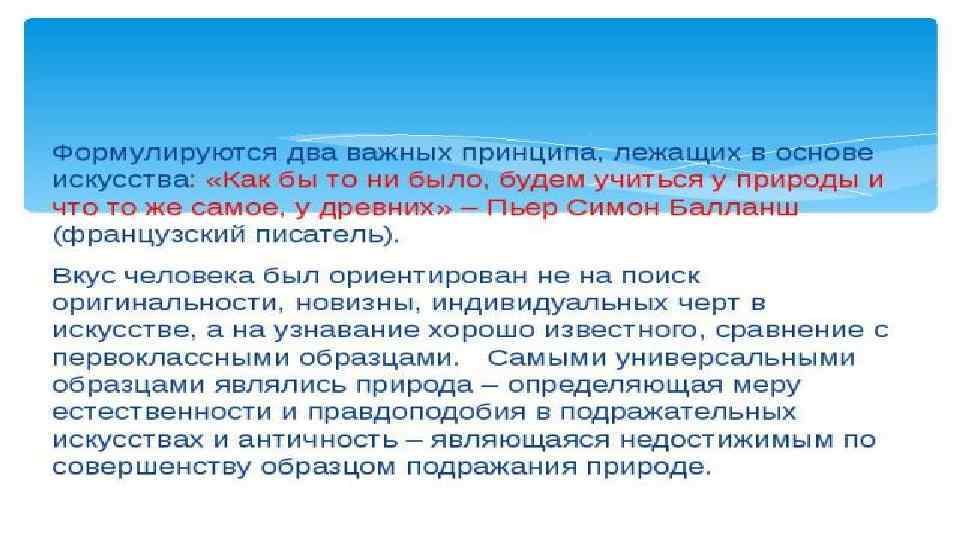 Формулируются два важных принципа, лежащих в основе искусства: «Как бы то ни было, будем учиться у природы и что то же самое, у древних» – Пьер Симон Балланш (французский писатель).

Вкус человека был ориентирован не на поиск оригинальности, новизны, индивидуальных черт в искусстве, а на узнавание хорошо известного, сравнение с первоклассными образцами. Самыми универсальными образцами являлись природа – определяющая меру естественности и правдоподобия в подражательных искусствах и античность – являющаяся недостижимым по совершенству образцом подражания природе.